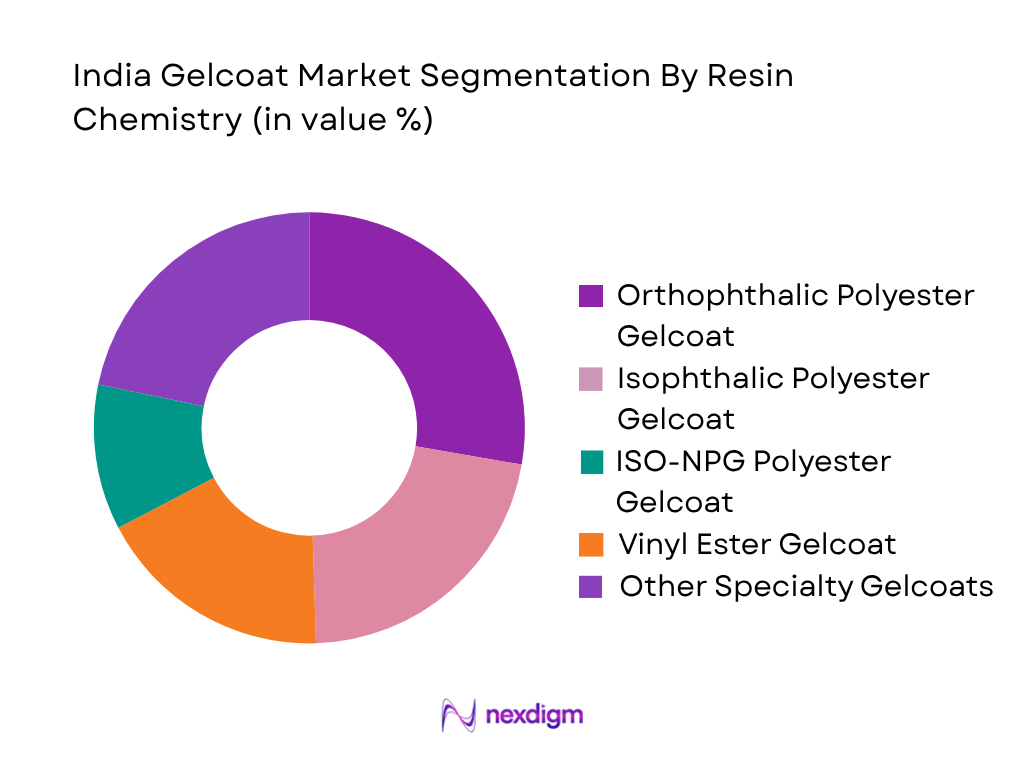 India Gelcoat Market Segmentation By Resin Chemistry (in value %)

Orthophthalic Polyester Gelcoat
Isophthalic Polyester Gelcoat
ISO-NPG Polyester Gelcoat
Vinyl Ester Gelcoat
Other Specialty Gelcoats

nexdigm